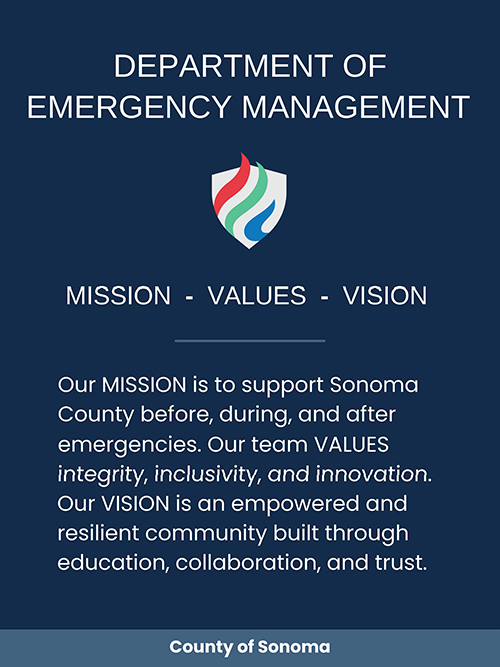 DEPARTMENT OF EMERGENCY MANAGEMENT

MISSION - VALUES - VISION

Our MISSION is to support Sonoma County before, during, and after emergencies. Our team VALUES integrity, inclusivity, and innovation. Our VISION is an empowered and resilient community built through education, collaboration, and trust.

County of Sonoma